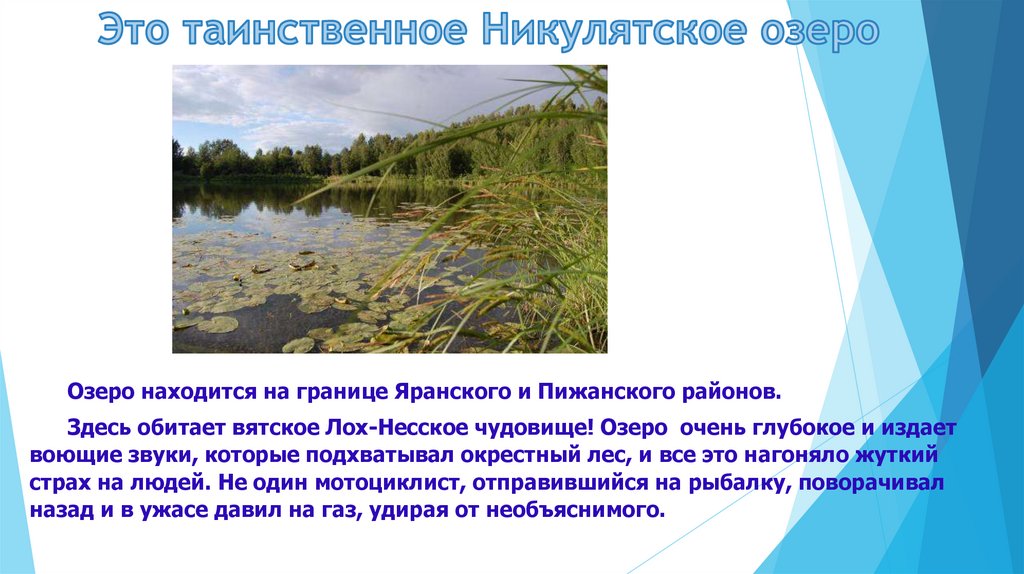 Это таинственное Никулятское озеро

Озеро находится на границе Яранского и Пижанского районов.

Здесь обитает вятское Лох-Несское чудовище! Озеро очень глубокое и издает воющие звуки, которые подхватывал окрестный лес, и все это нагоняло жуткий страх на людей. Не один мотоциклист, отправившийся на рыбалку, поворачивал назад и в ужасе давил на газ, удирая от необъяснимого.